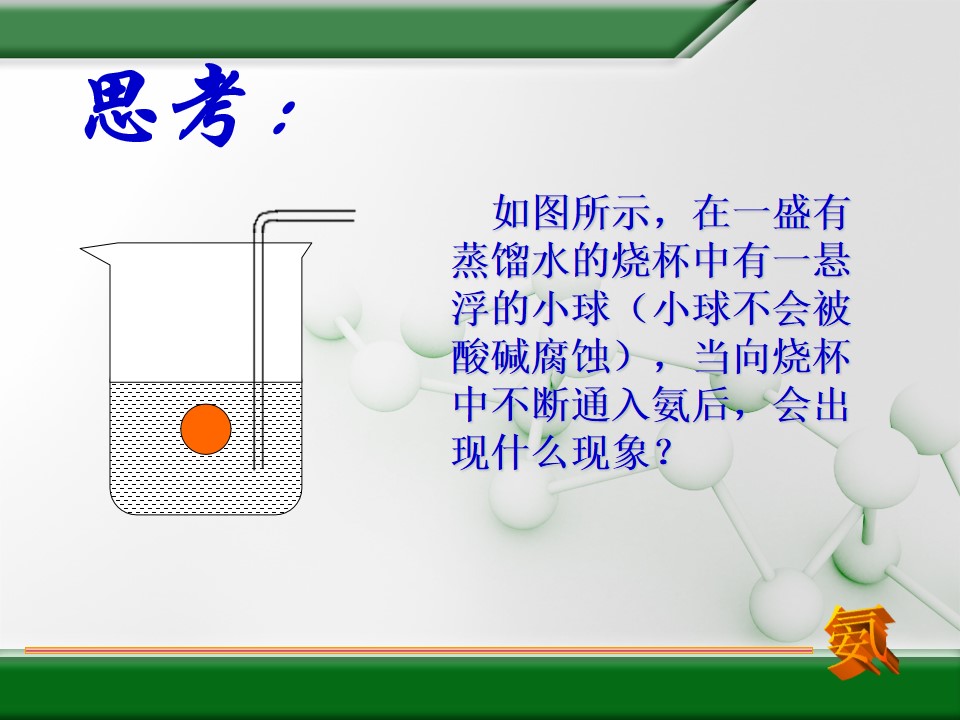 思考：

如图所示，在一盛有蒸馏水的烧杯中有一悬浮的小球（小球不会被酸碱腐蚀），当向烧杯中不断通入氨后，会出现什么现象？

氨